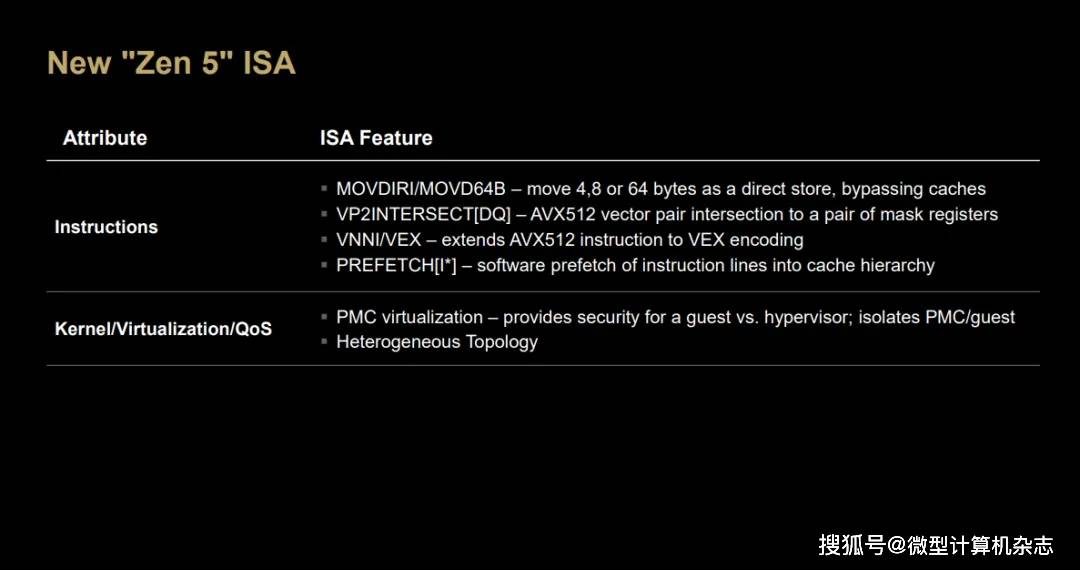 New "Zen 5" ISA

| Attribute | ISA Feature |
|---|---|
| Instructions | ▪ MOVDIRI/MOVD64B – move 4,8 or 64 bytes as a direct store, bypassing caches ▪ VP2INTERSECT[DQ] – AVX512 vector pair intersection to a pair of mask registers ▪ VNNI/VEX – extends AVX512 instruction to VEX encoding ▪ PREFETCH[I*] – software prefetch of instruction lines into cache hierarchy |
| Kernel/Virtualization/QoS | ▪ PMC virtualization – provides security for a guest vs. hypervisor; isolates PMC/guest ▪ Heterogeneous Topology |

搜狐号@微型计算机杂志